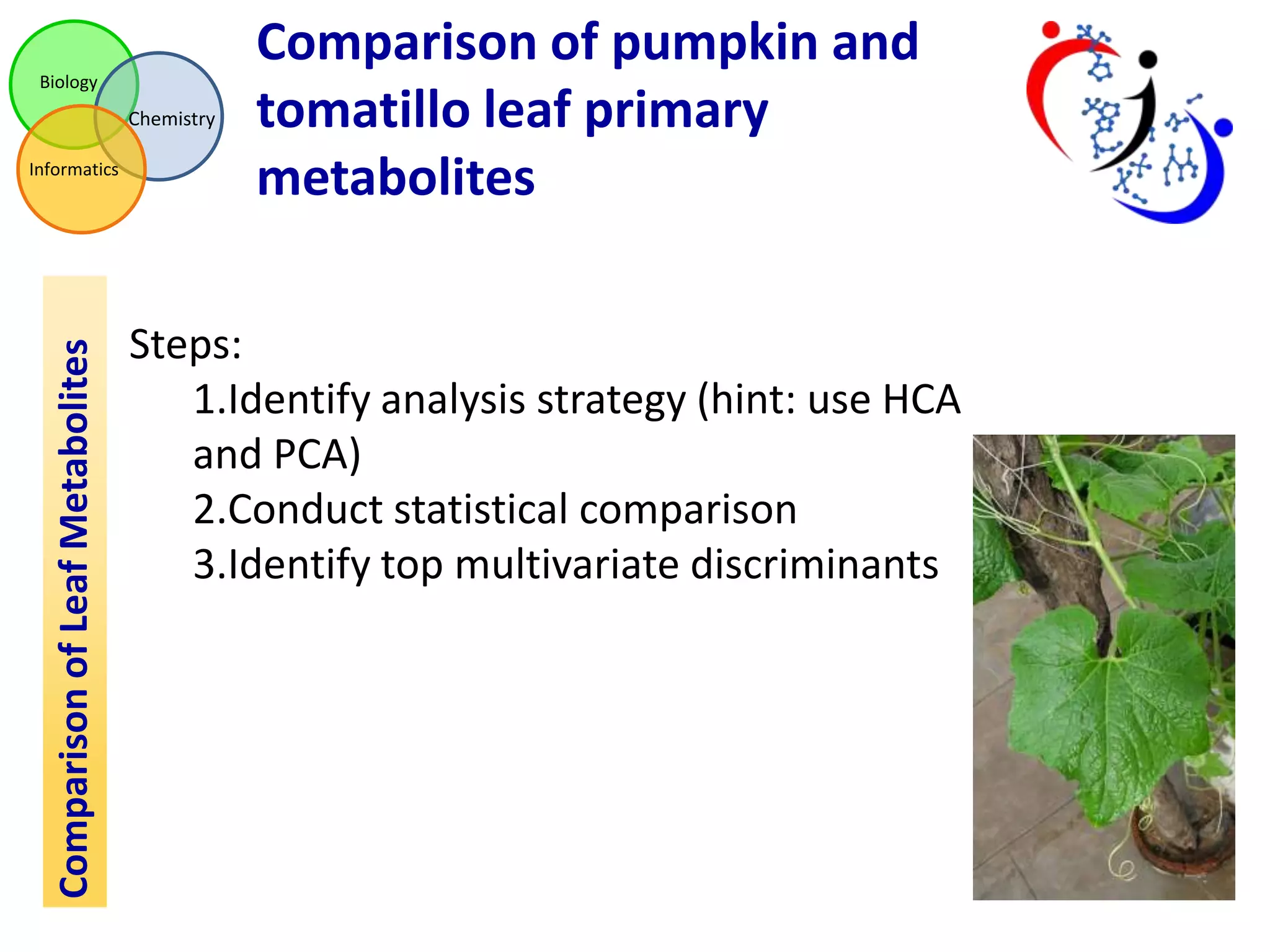 Biology
Chemistry
Informatics

Comparison of pumpkin and tomatillo leaf primary metabolites

Comparison of Leaf Metabolites

Steps:
1.Identify analysis strategy (hint: use HCA and PCA)
2.Conduct statistical comparison
3.Identify top multivariate discriminants